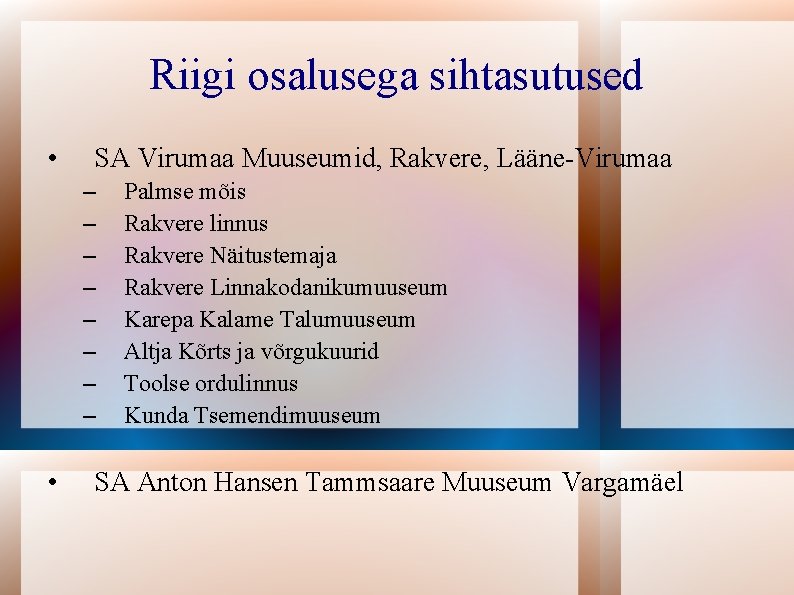 Riigi osalusega sihtasutused

• SA Virumaa Muuseumid, Rakvere, Lääne-Virumaa
– Palmse mõis
– Rakvere linnus
– Rakvere Näitustemaja
– Rakvere Linnakodanikumuuseum
– Karepa Kalame Talumuuseum
– Altja Kõrts ja võrgukuurid
– Toolse ordulinnus
– Kunda Tsemendimuuseum

• SA Anton Hansen Tammsaare Muuseum Vargamäel